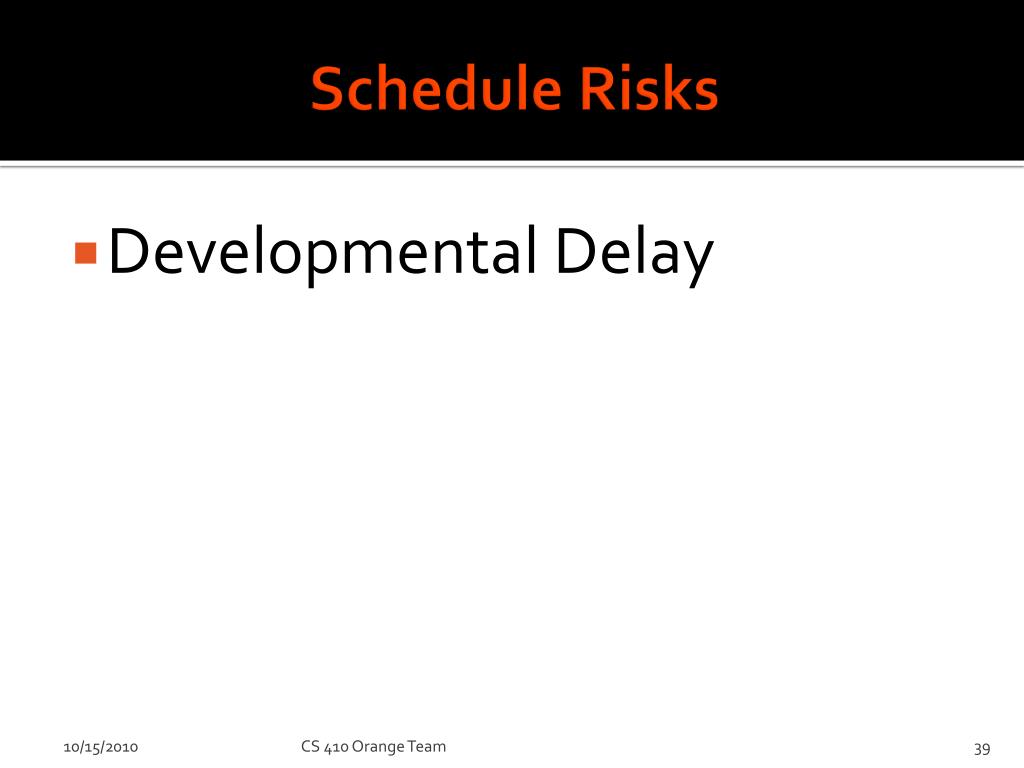 Schedule Risks

Developmental Delay

10/15/2010

CS 410 Orange Team

39